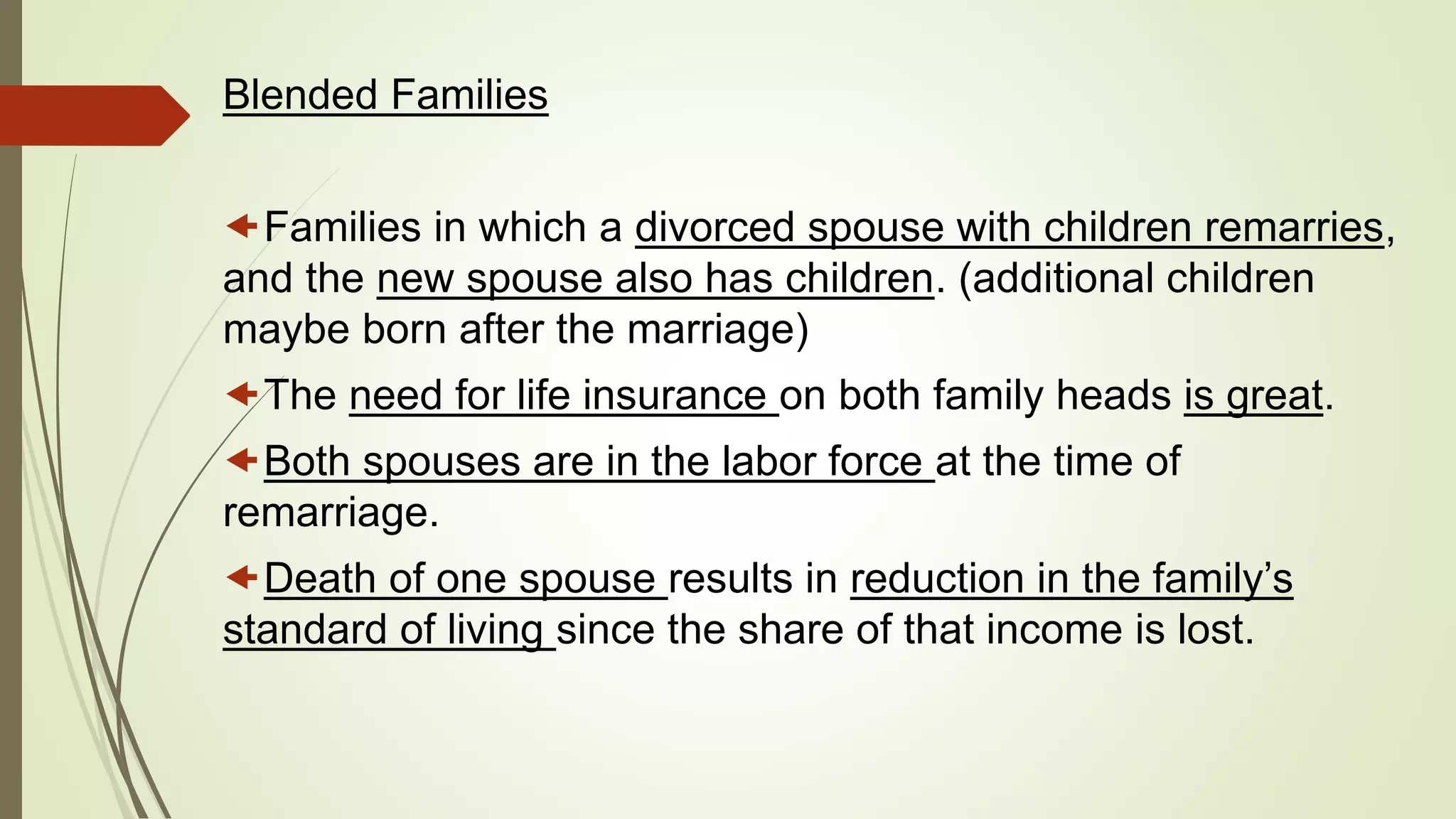 Blended Families

Families in which a divorced spouse with children remarries, and the new spouse also has children. (additional children maybe born after the marriage)

The need for life insurance on both family heads is great.

Both spouses are in the labor force at the time of remarriage.

Death of one spouse results in reduction in the family's standard of living since the share of that income is lost.